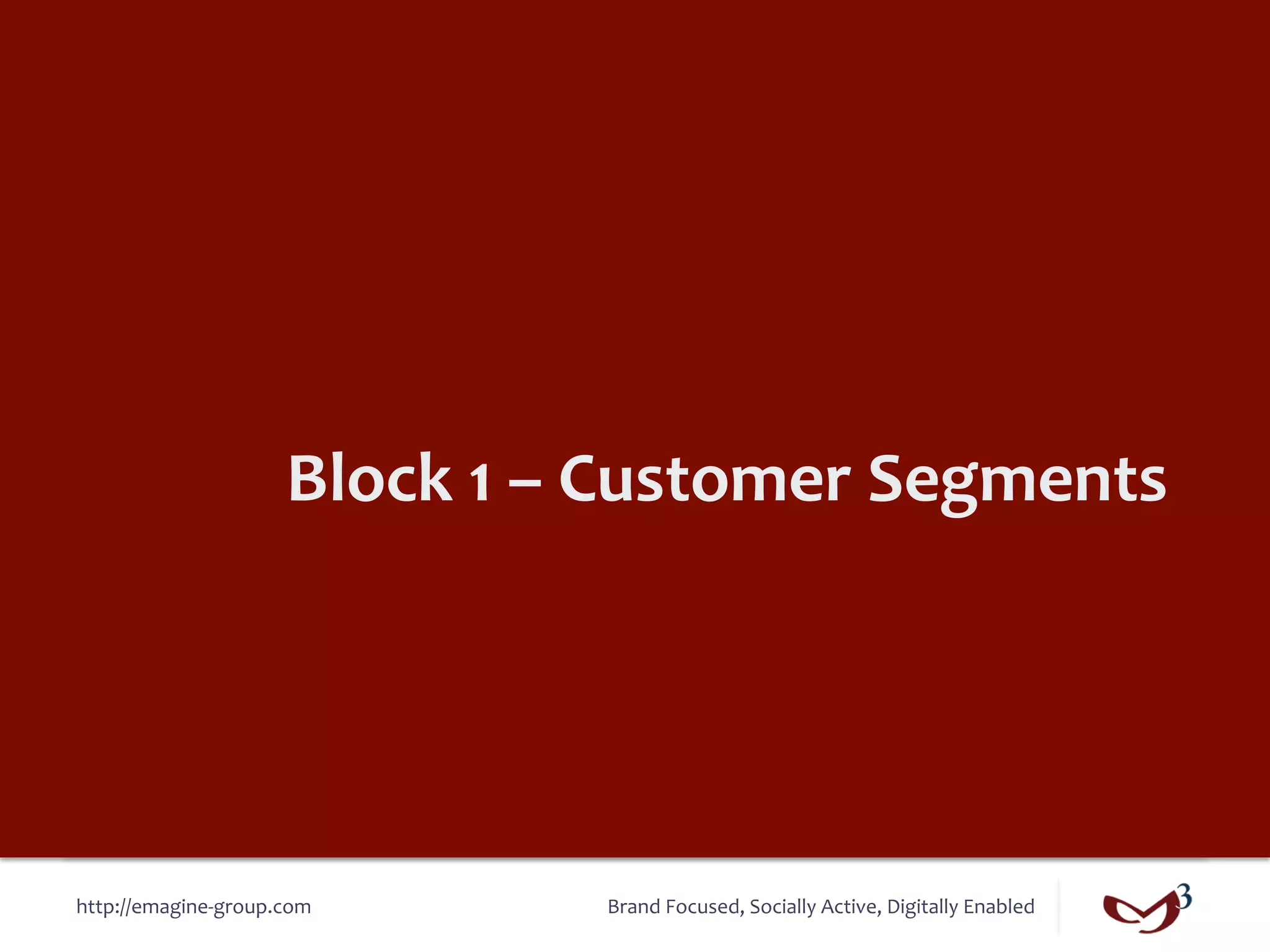 Block 1 – Customer Segments

http://emagine-group.com

Brand Focused, Socially Active, Digitally Enabled

3